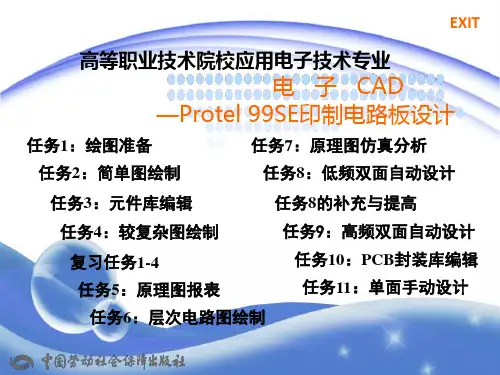 EXIT

高等职业技术院校应用电子技术专业

电 子 CAD

—Protel 99SE印制电路板设计

任务1：绘图准备

任务2：简单图绘制

任务3：元件库编辑

任务4：较复杂图绘制

复习任务1-4

任务5：原理图报表

任务6：层次电路图绘制

任务7：原理图仿真分析

任务8：低频双面自动设计

任务8的补充与提高

任务9：高频双面自动设计

任务10：PCB封装库编辑

任务11：单面手动设计

中国劳动社会保障出版社